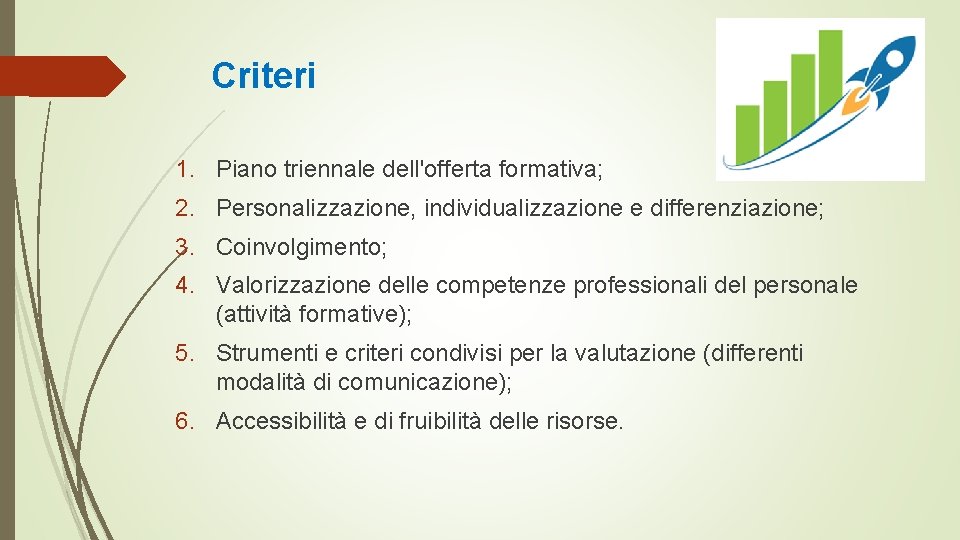 Criteri

1. Piano triennale dell'offerta formativa;

2. Personalizzazione, individualizzazione e differenziazione;

3. Coinvolgimento;

4. Valorizzazione delle competenze professionali del personale (attività formative);

5. Strumenti e criteri condivisi per la valutazione (differenti modalità di comunicazione);

6. Accessibilità e di fruibilità delle risorse.